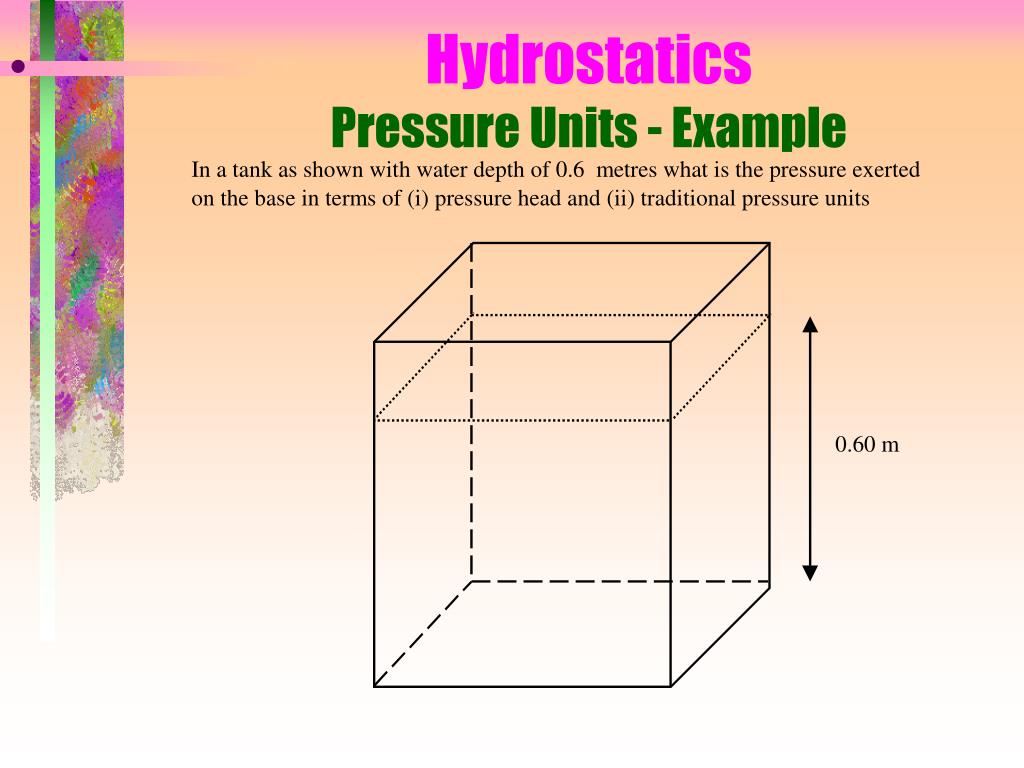 Hydrostatics
Pressure Units - Example

In a tank as shown with water depth of 0.6 metres what is the pressure exerted on the base in terms of (i) pressure head and (ii) traditional pressure units

0.60 m